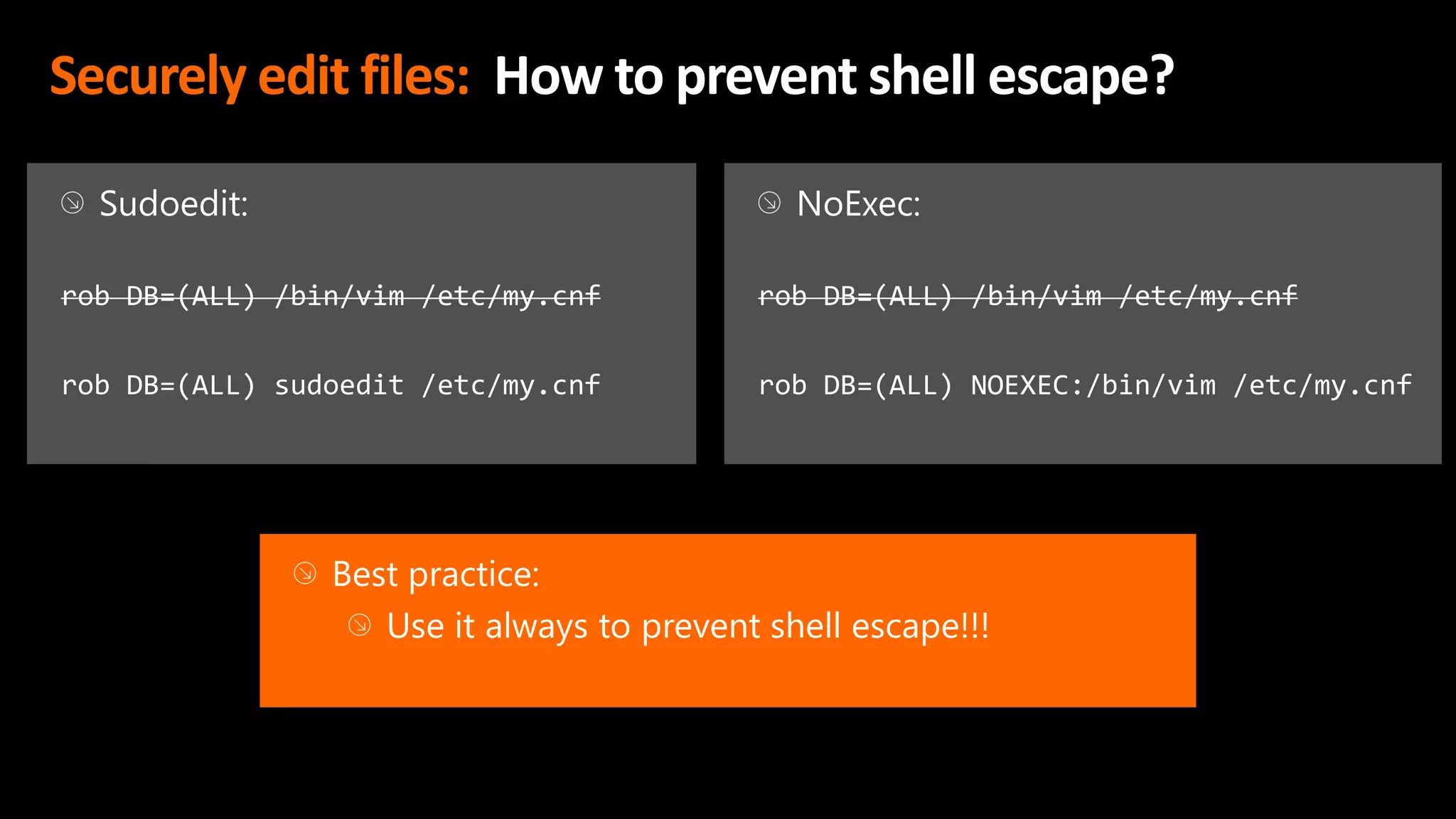 Securely edit files: How to prevent shell escape?

Sudoedit:

~~rob DB=(ALL) /bin/vim /etc/my.cnf~~

rob DB=(ALL) sudoedit /etc/my.cnf

NoExec:

~~rob DB=(ALL) /bin/vim /etc/my.cnf~~

rob DB=(ALL) NOEXEC:/bin/vim /etc/my.cnf

Best practice:

Use it always to prevent shell escape!!!